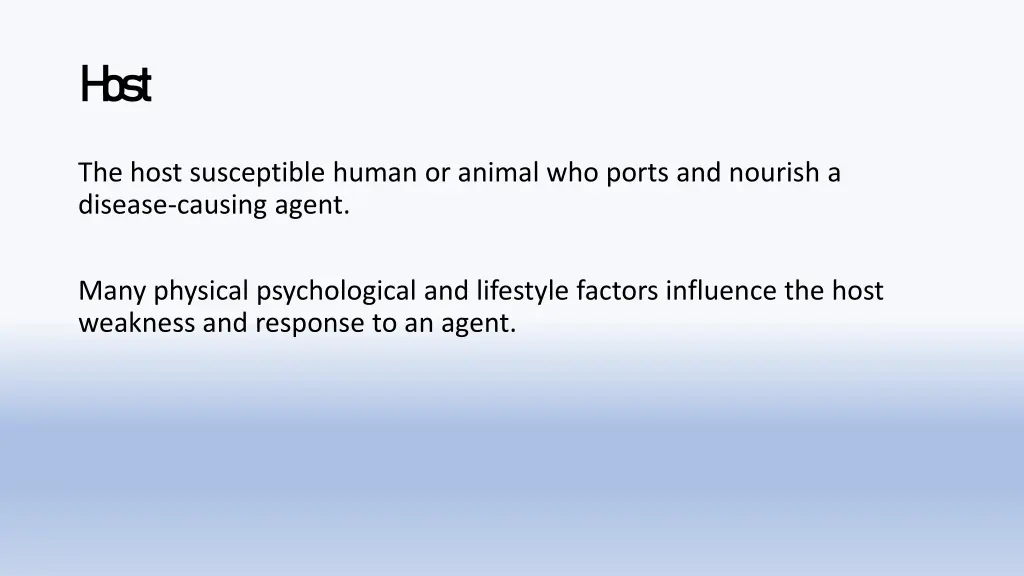 Host

The host susceptible human or animal who ports and nourish a disease-causing agent.

Many physical psychological and lifestyle factors influence the host weakness and response to an agent.